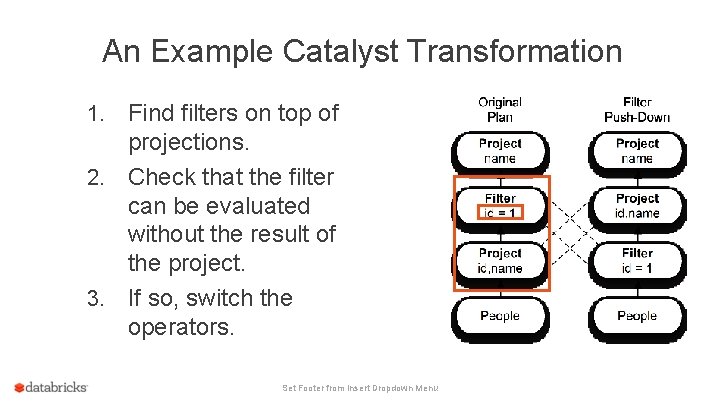 An Example Catalyst Transformation

1. Find filters on top of projections.
2. Check that the filter can be evaluated without the result of the project.
3. If so, switch the operators.

Original Plan

Project name

Filter id = 1

Project id,name

People

Filter Push-Down

Project name

Project id,name

Filter id = 1

People

databricks

Set Footer from Insert Dropdown Menu